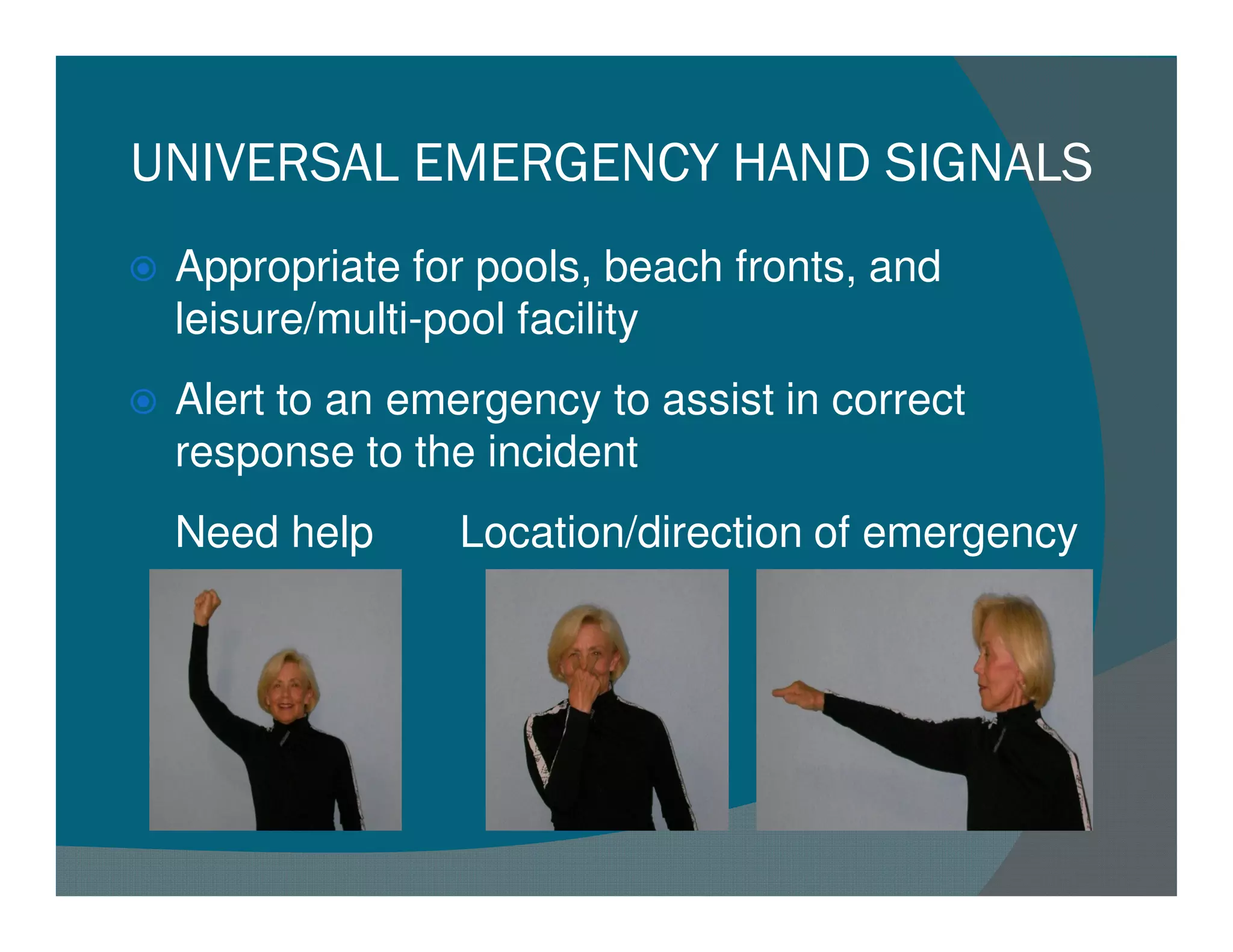 UNIVERSAL EMERGENCY HAND SIGNALS

Appropriate for pools, beach fronts, and leisure/multi-pool facility

Alert to an emergency to assist in correct response to the incident

Need help

Location/direction of emergency